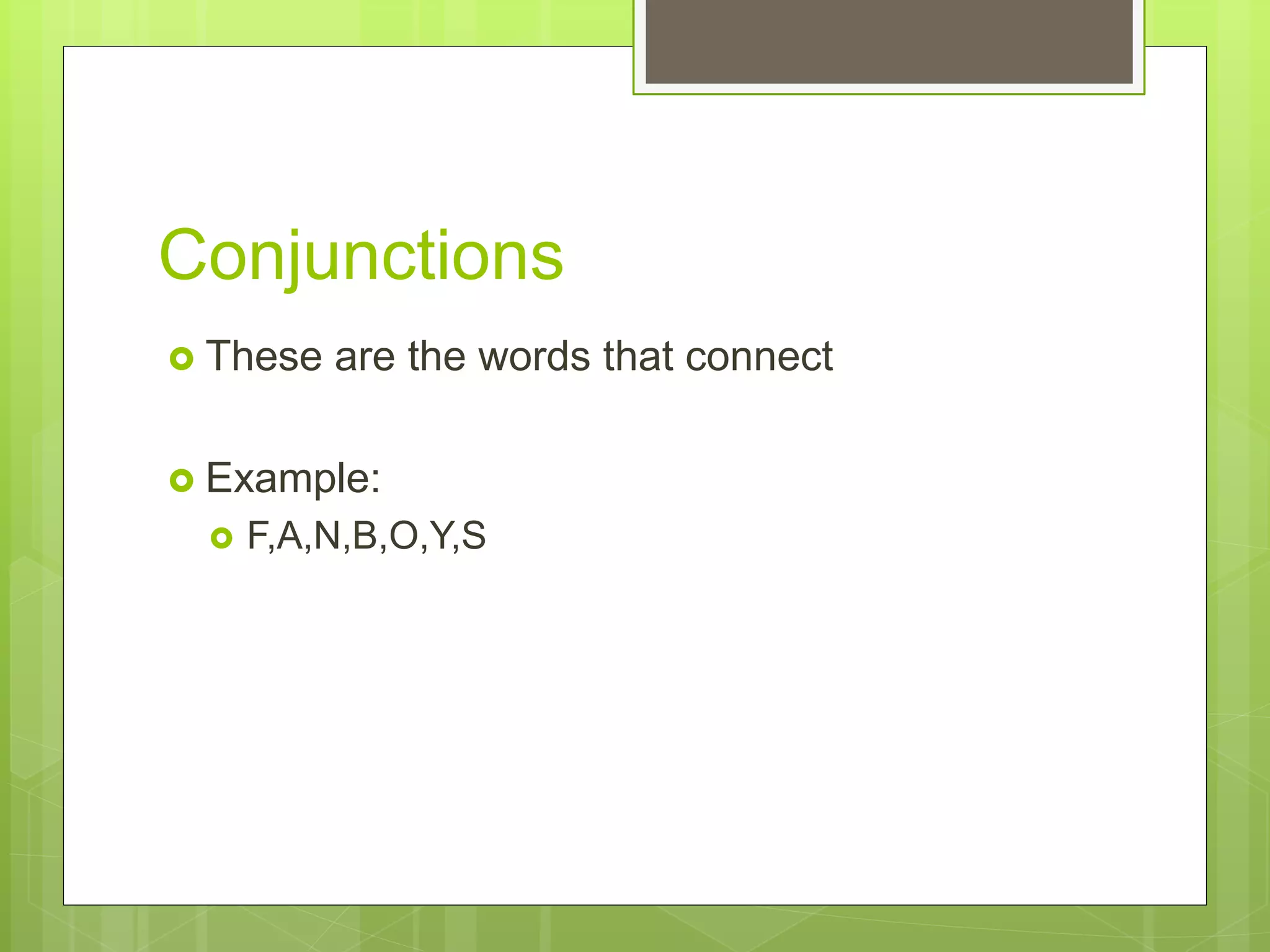 Conjunctions

These are the words that connect

Example:

F,A,N,B,O,Y,S